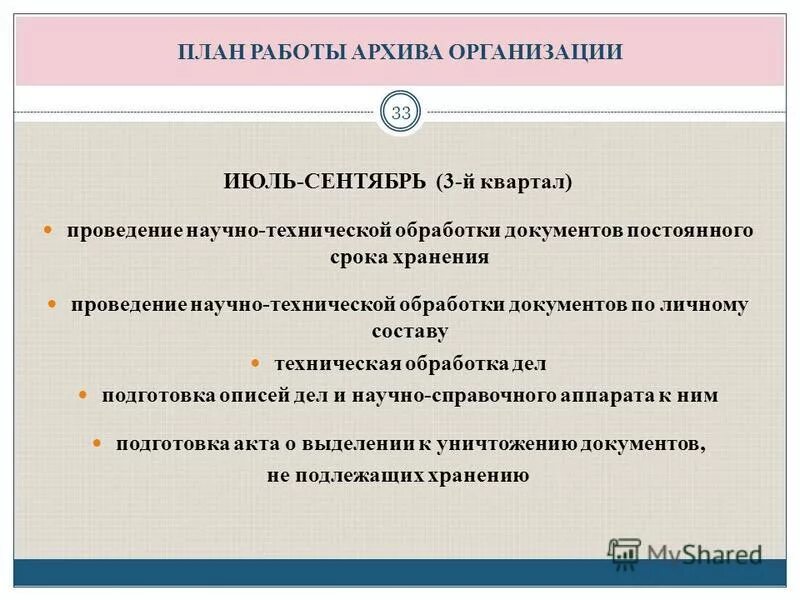 ПЛАН РАБОТЫ АРХИВА ОРГАНИЗАЦИИ

33

ИЮЛЬ-СЕНТЯБРЬ (3-й квартал)

проведение научно-технической обработки документов постоянного срока хранения

проведение научно-технической обработки документов по личному составу

техническая обработка дел

подготовка описей дел и научно-справочного аппарата к ним

подготовка акта о выделении к уничтожению документов, не подлежащих хранению

MyShared